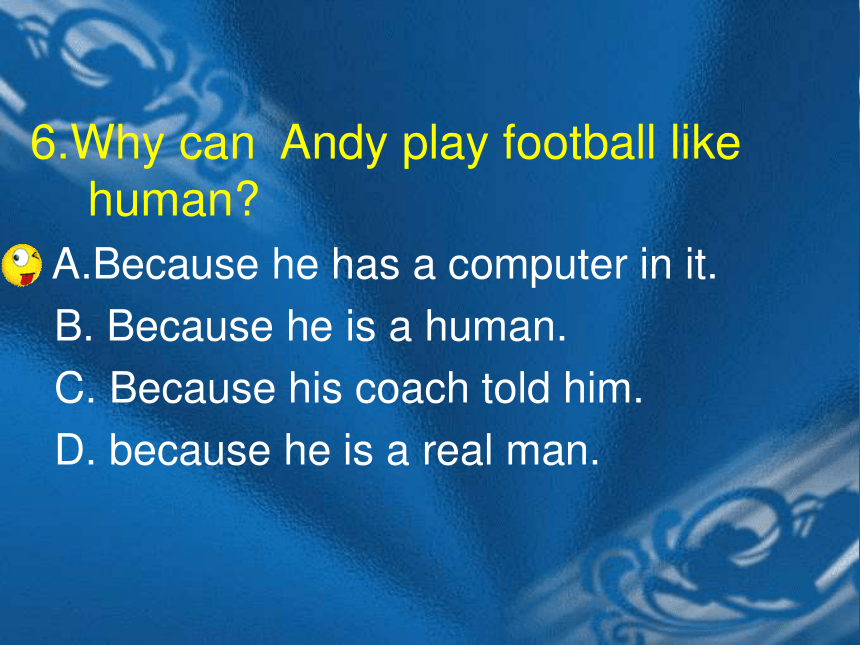 6.Why can  Andy play football like human?

A.Because he has a computer in it.

B. Because he is a human.

C. Because his coach told him.

D. because he is a real man.